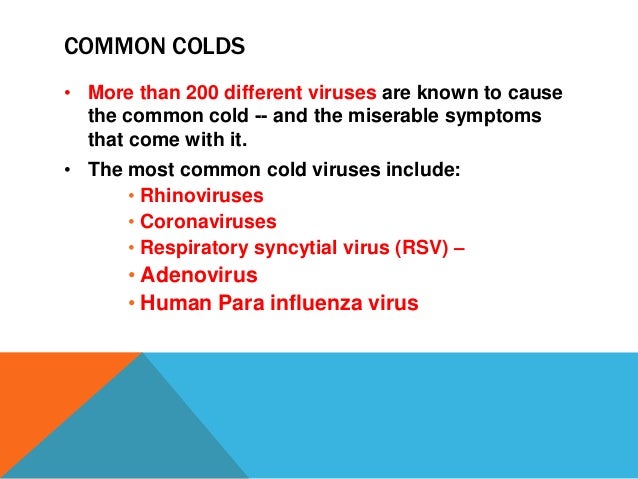 COMMON COLDS

• More than 200 different viruses are known to cause the common cold -- and the miserable symptoms that come with it.

• The most common cold viruses include:
  • Rhinoviruses
  • Coronaviruses
  • Respiratory syncytial virus (RSV) –
  • Adenovirus
  • Human Para influenza virus